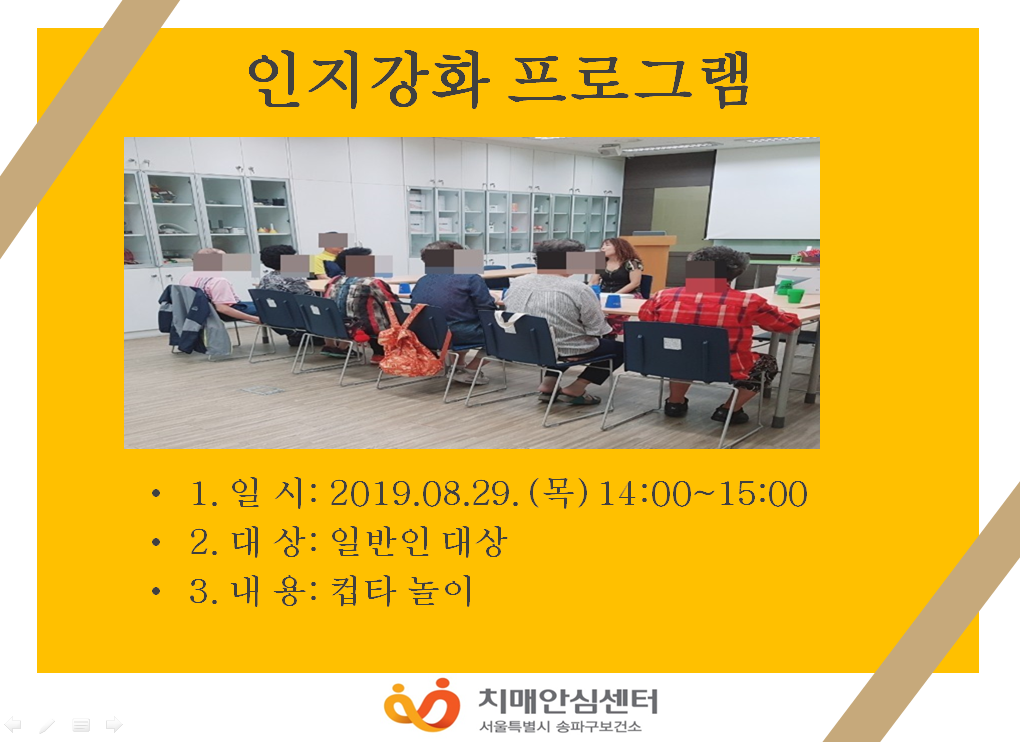 인지강화 프로그램

• 1. 일 시: 2019.08.29.(목) 14:00~15:00
• 2. 대 상: 일반인 대상
• 3. 내 용: 컵타 놀이

치매안심센터
서울특별시 송파구보건소